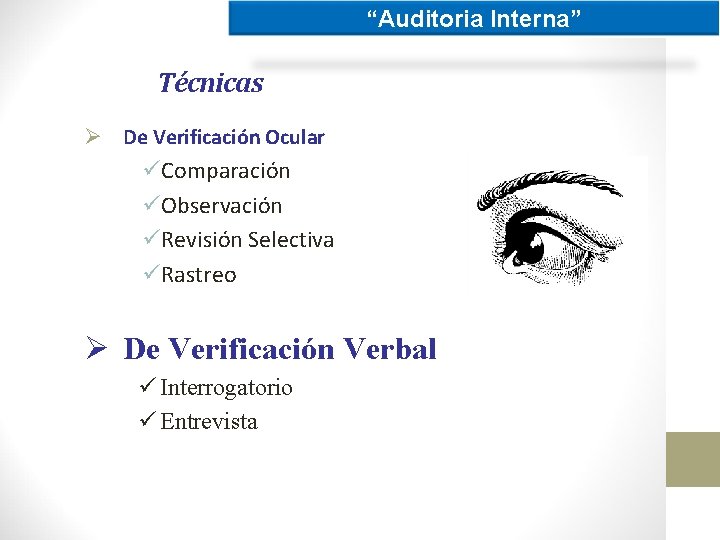 “Auditoria Interna”

Técnicas

➢ De Verificación Ocular

✓Comparación
✓Observación
✓Revisión Selectiva
✓Rastreo

➢ De Verificación Verbal

✓Interrogatorio
✓Entrevista